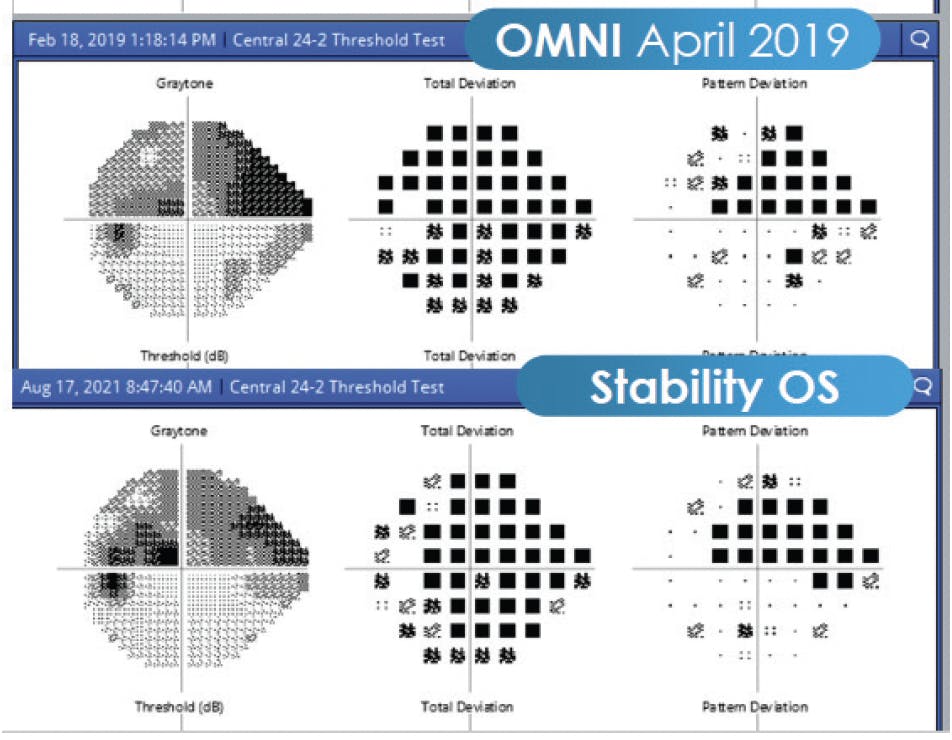 Feb 18, 2019 1:18:14 PM | Central 24-2 Threshold Test

OMNI April 2019

Graytone

Total Deviation

Pattern Deviation

Threshold (dB)

Total Deviation

Pattern Deviation

Aug 17, 2021 8:47:40 AM | Central 24-2 Threshold Test

Stability OS

Graytone

Total Deviation

Pattern Deviation

Threshold (dB)

Total Deviation

Pattern Deviation